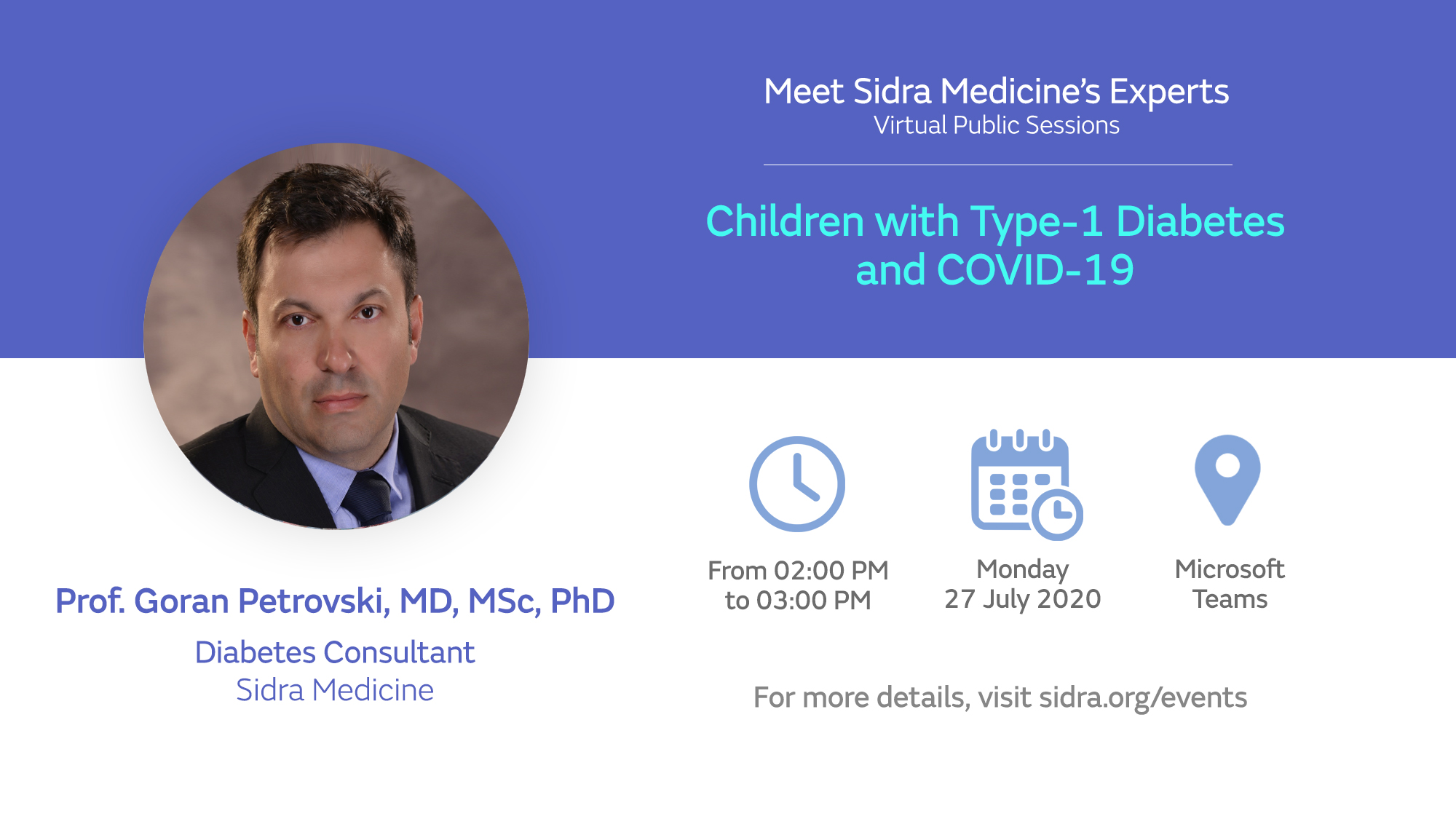 Meet Sidra Medicine's Experts
Virtual Public Sessions

Children with Type-1 Diabetes and COVID-19

Prof. Goran Petrovski, MD, MSc, PhD

Diabetes Consultant
Sidra Medicine

From 02:00 PM to 03:00 PM

Monday
27 July 2020

Microsoft Teams

For more details, visit sidra.org/events